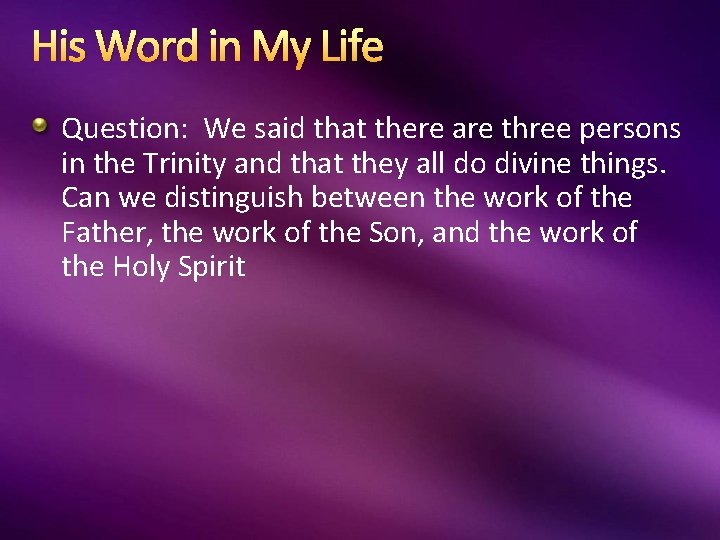 His Word in My Life

Question: We said that there are three persons in the Trinity and that they all do divine things. Can we distinguish between the work of the Father, the work of the Son, and the work of the Holy Spirit